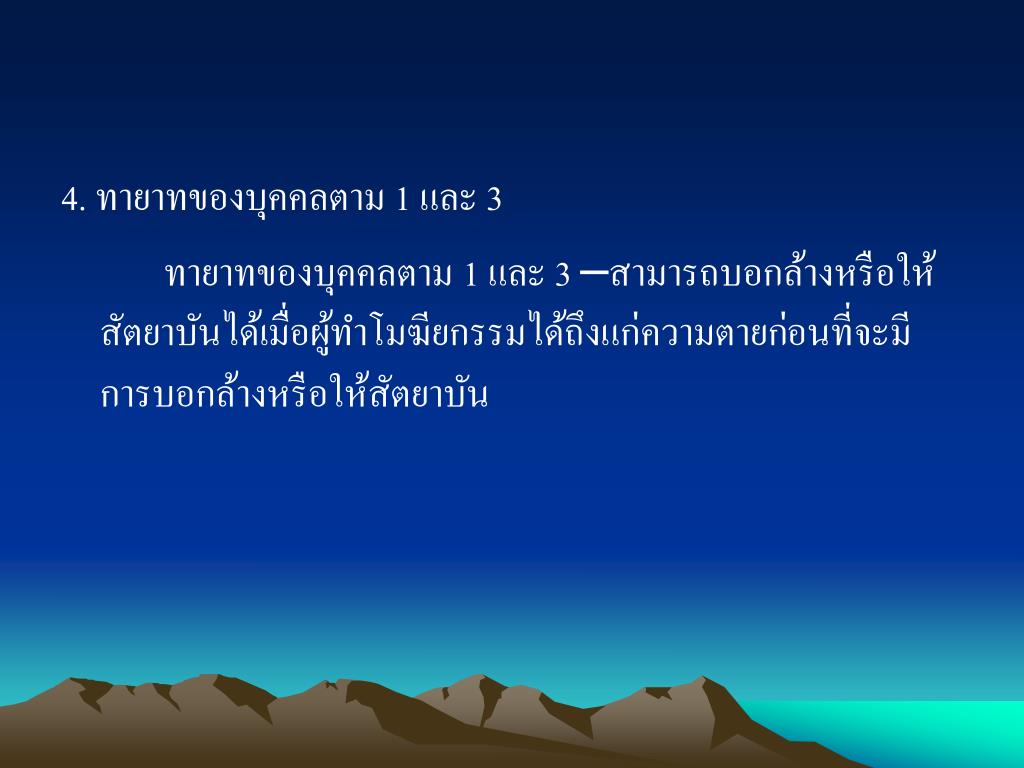 4. ทายาทของบุคคลตาม 1 และ 3

ทายาทของบุคคลตาม 1 และ 3 –สามารถบอกล้างหรือให้สัตยาบันได้เมื่อผู้ทำโมฆียกรรมได้ถึงแก่ความตายก่อนที่จะมีการบอกล้างหรือให้สัตยาบัน